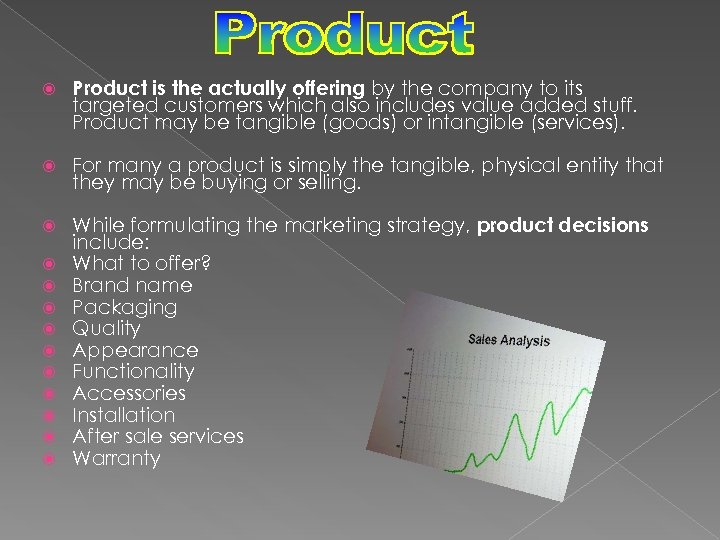 Product

Product is the actually offering by the company to its targeted customers which also includes value added stuff. Product may be tangible (goods) or intangible (services).

For many a product is simply the tangible, physical entity that they may be buying or selling.

While formulating the marketing strategy, product decisions include:
What to offer?
Brand name
Packaging
Quality
Appearance
Functionality
Accessories
Installation
After sale services
Warranty

Sales Analysis